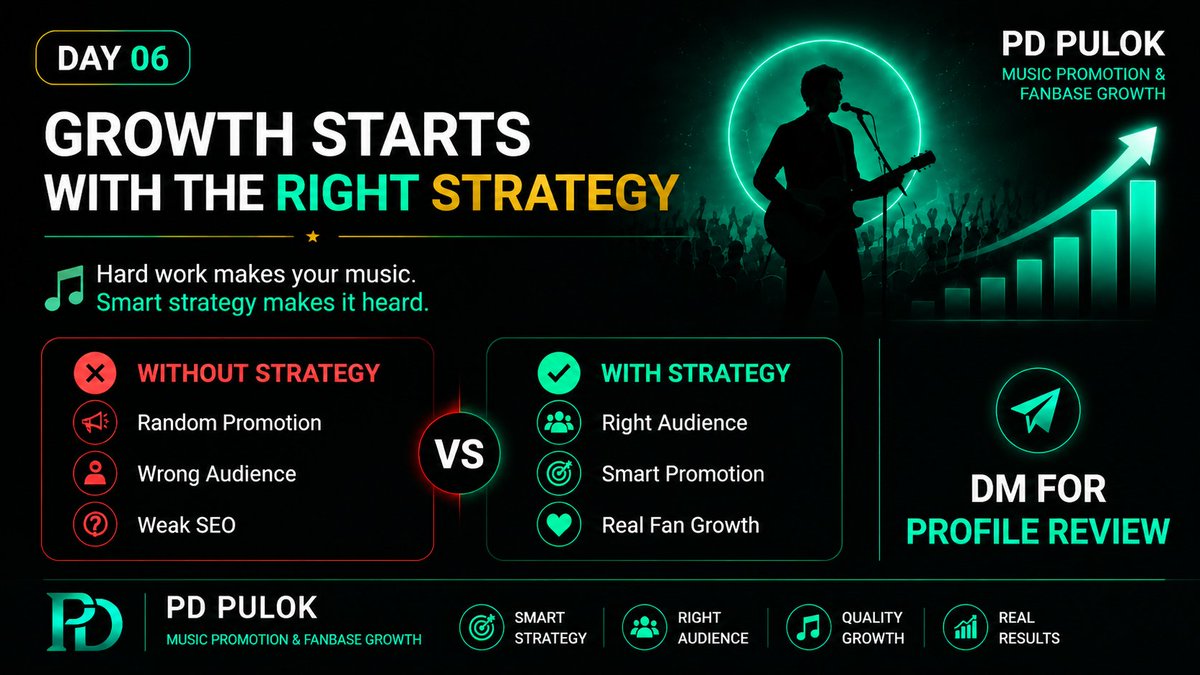 DAY 06

PD PULOK
MUSIC PROMOTION & FANBASE GROWTH

GROWTH STARTS WITH THE RIGHT STRATEGY

Hard work makes your music.
Smart strategy makes it heard.

WITHOUT STRATEGY
Random Promotion
Wrong Audience
Weak SEO

VS

WITH STRATEGY
Right Audience
Smart Promotion
Real Fan Growth

DM FOR PROFILE REVIEW

PD

PD PULOK
MUSIC PROMOTION & FANBASE GROWTH

SMART STRATEGY

RIGHT AUDIENCE

QUALITY GROWTH

REAL RESULTS